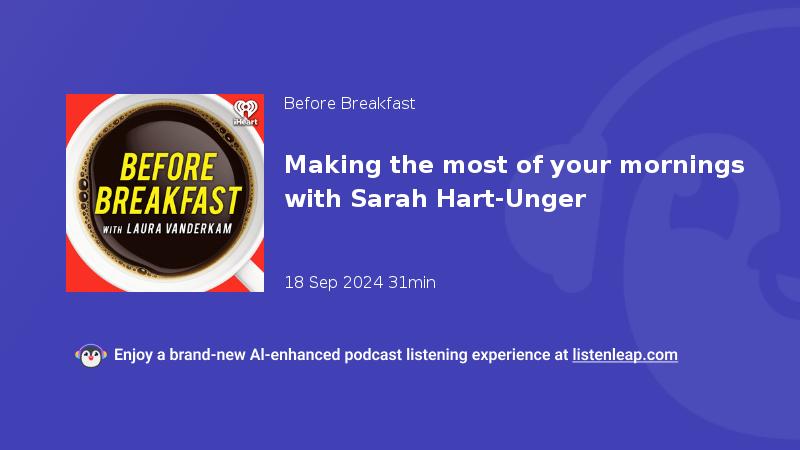 iHeart

BEFORE BREAKFAST

WITH LAURA VANDERKAM

Before Breakfast

Making the most of your mornings with Sarah Hart-Unger

18 Sep 2024 31min

Enjoy a brand-new AI-enhanced podcast listening experience at listenleap.com